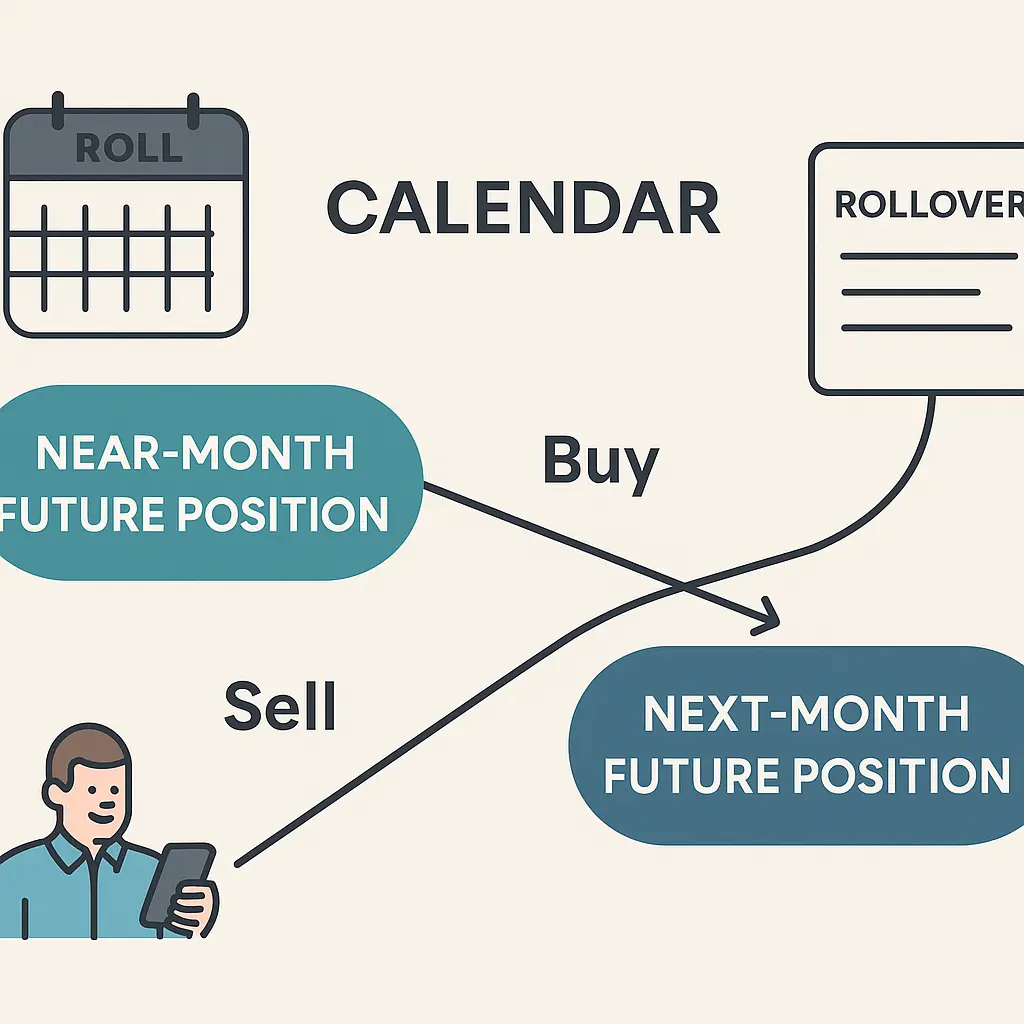 ROLL

CALENDAR

ROLLOVER

NEAR-MONTH FUTURE POSITION

Buy

Sell

NEXT-MONTH FUTURE POSITION